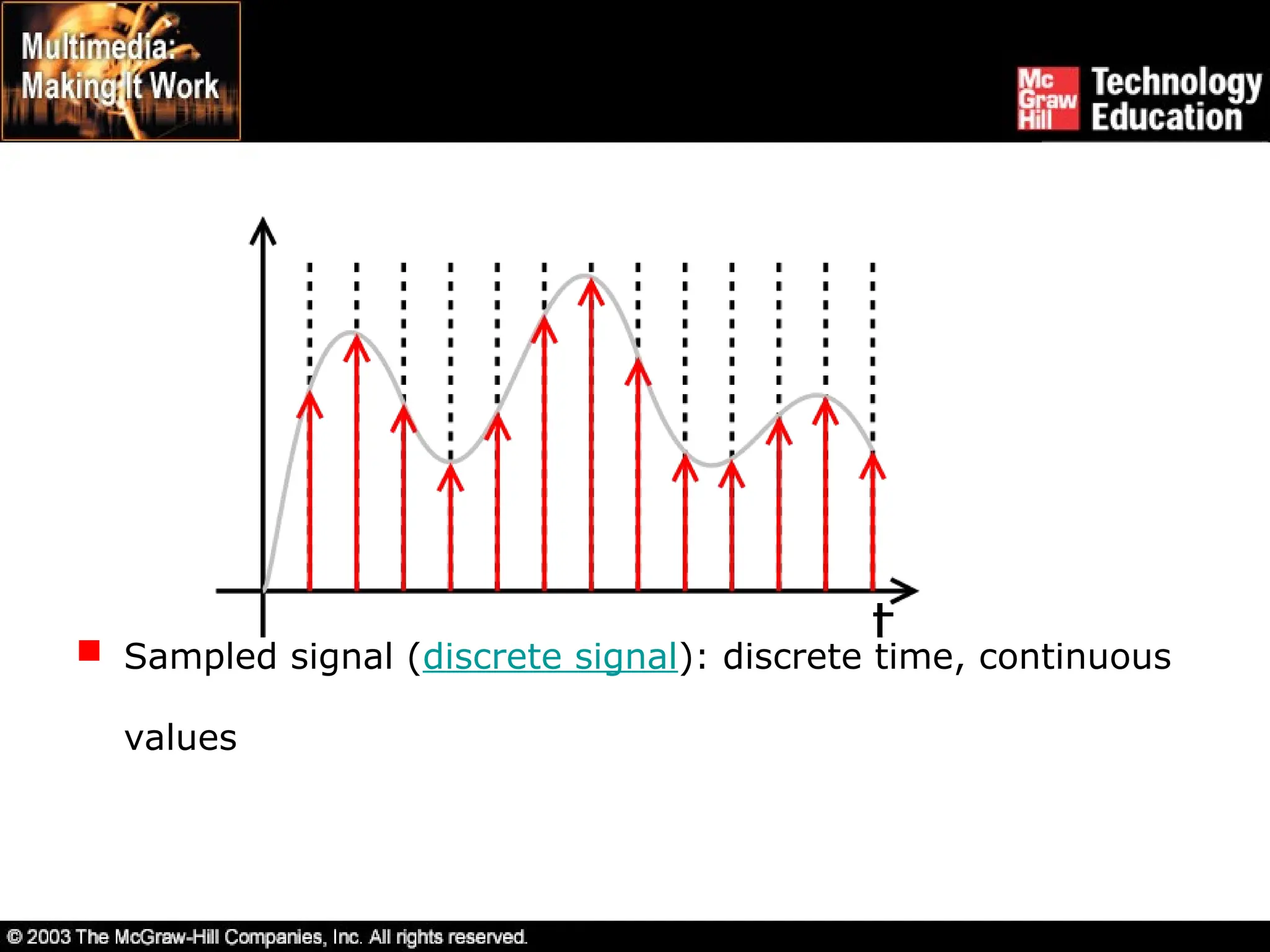 Multimedia:
Making It Work

Mc Graw Hill Technology Education

t

Sampled signal (discrete signal): discrete time, continuous values

© 2003 The McGraw-Hill Companies, Inc. All rights reserved.